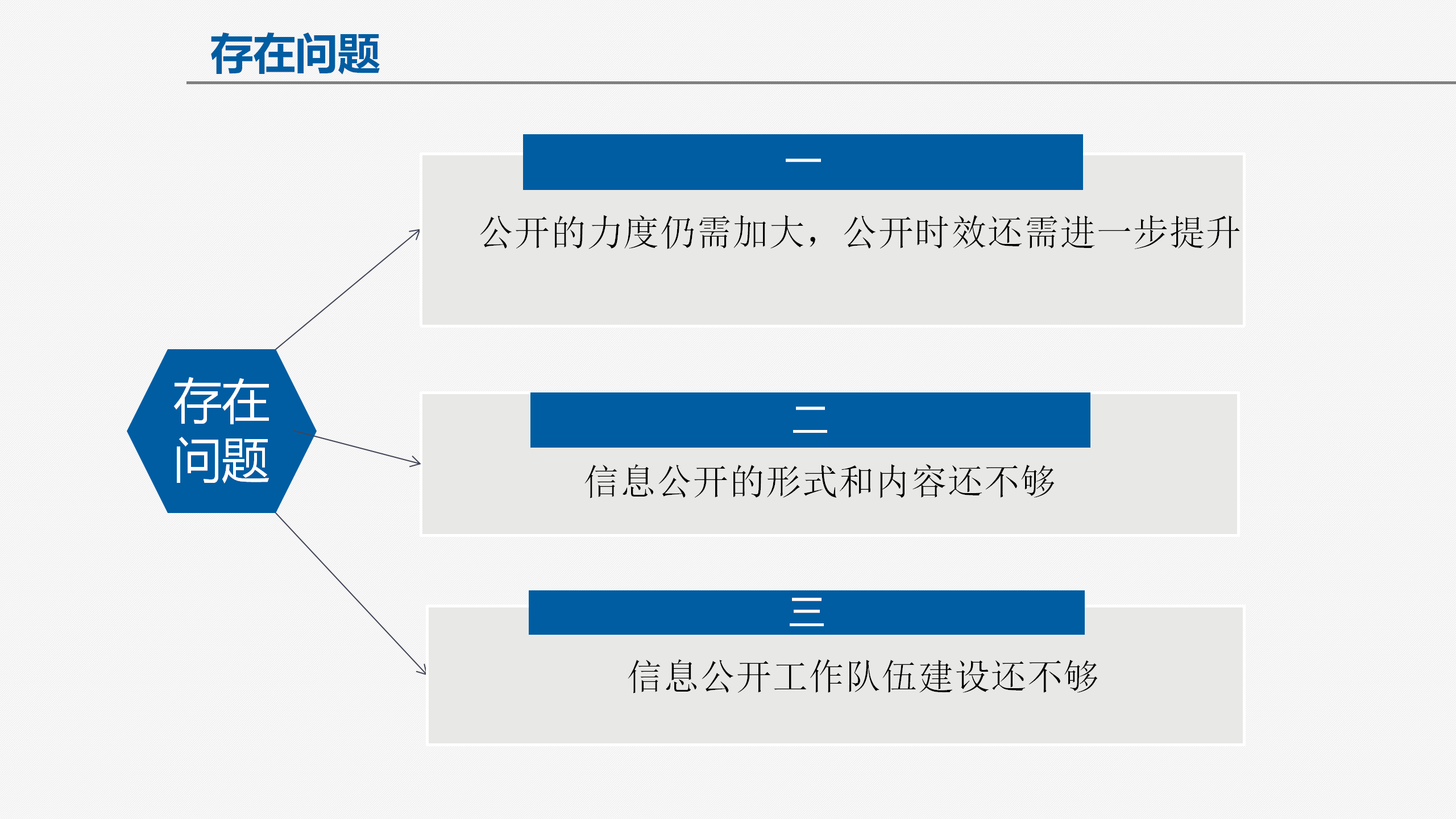 存在问题

存在问题

一

公开的力度仍需加大，公开时效还需进一步提升

二

信息公开的形式和内容还不够

三

信息公开工作队伍建设还不够